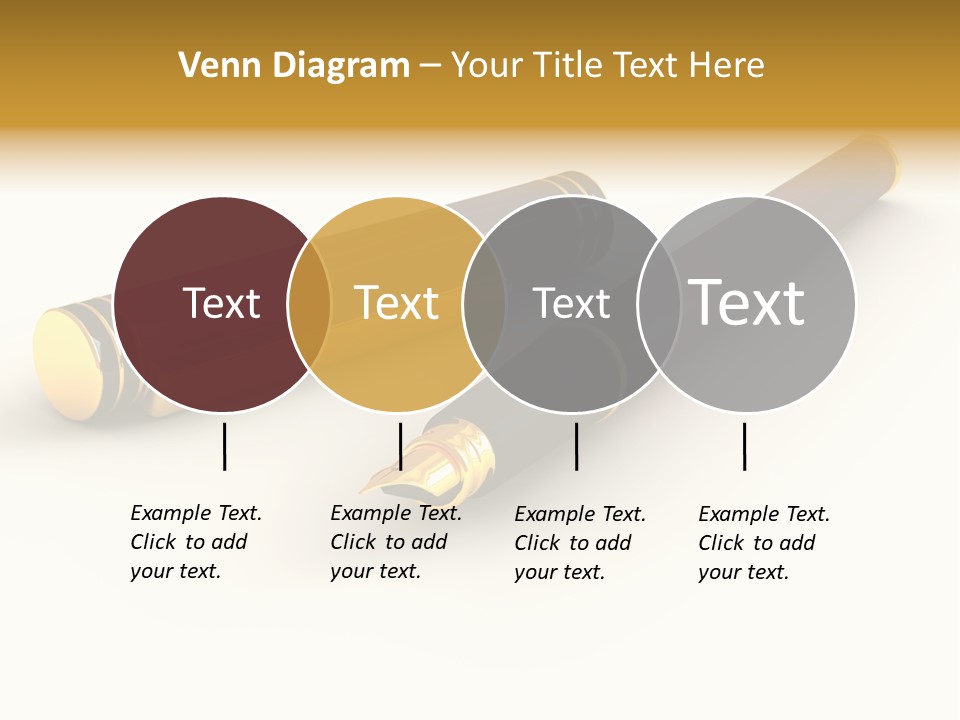 Venn Diagram – Your Title Text Here

Text

Text

Text

Text

Example Text. Click to add your text.

Example Text. Click to add your text.

Example Text. Click to add your text.

Example Text. Click to add your text.